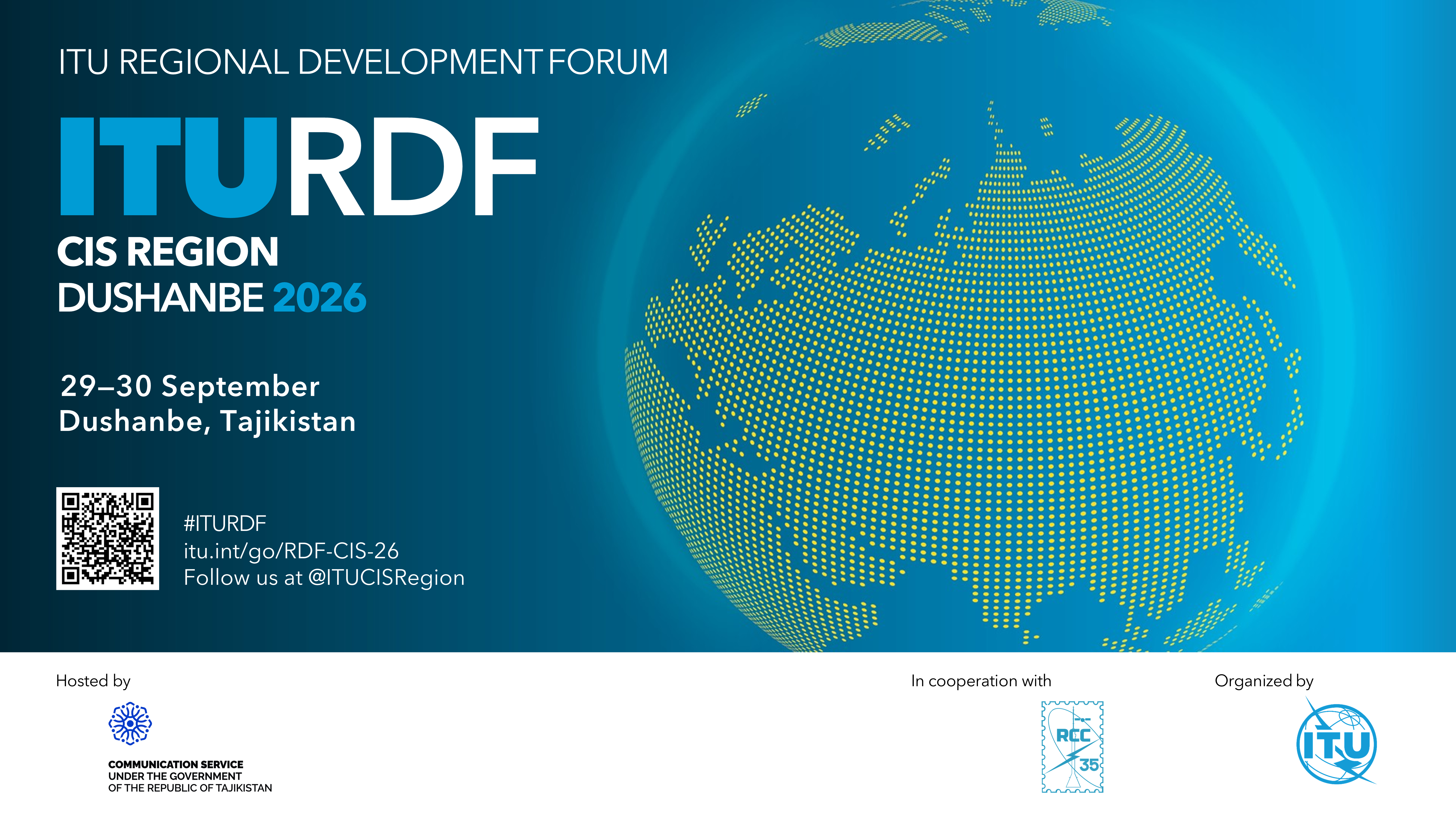 ITU REGIONAL DEVELOPMENT FORUM

ITURDF

CIS REGION
DUSHANBE 2026

29–30 September
Dushanbe, Tajikistan

#ITURDF
itu.int/go/RDF-CIS-26
Follow us at @ITUCISRegion

Hosted by

COMMUNICATION SERVICE
UNDER THE GOVERNMENT
OF THE REPUBLIC OF TAJIKISTAN

In cooperation with

RCC 35

Organized by

ITU